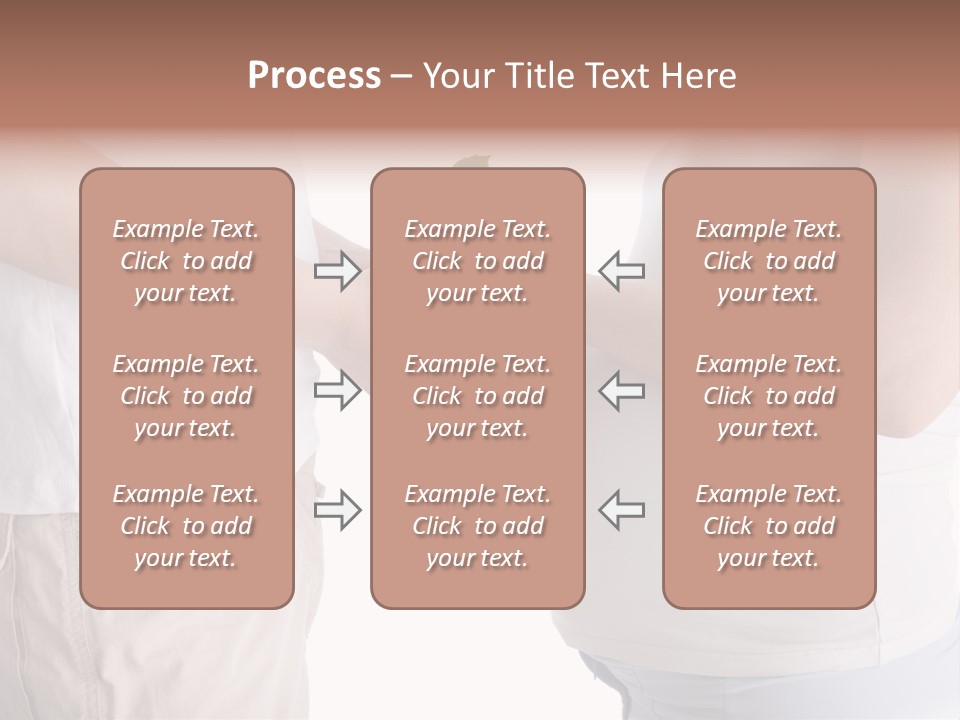 Process – Your Title Text Here

Example Text. Click to add your text.

Example Text. Click to add your text.

Example Text. Click to add your text.

Example Text. Click to add your text.

Example Text. Click to add your text.

Example Text. Click to add your text.

Example Text. Click to add your text.

Example Text. Click to add your text.

Example Text. Click to add your text.